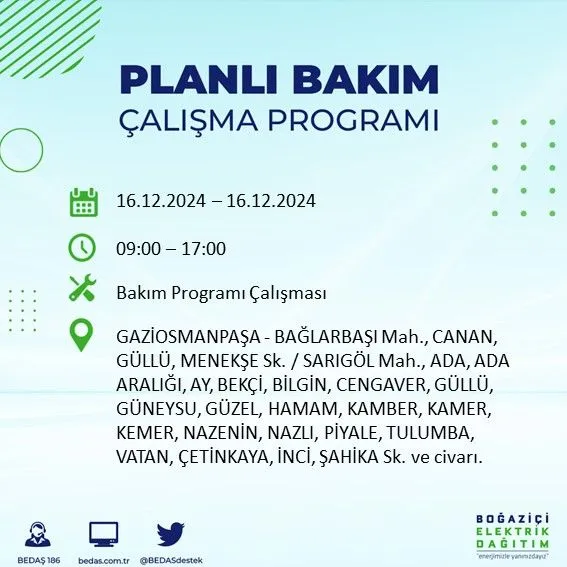 PLANLI BAKIM
ÇALIŞMA PROGRAMI

16.12.2024 – 16.12.2024

09:00 – 17:00

Bakım Programı Çalışması

GAZİOSMANPAŞA - BAĞLARBAŞI Mah., CANAN, GÜLLÜ, MENEKŞE Sk. / SARIGÖL Mah., ADA, ADA ARALIĞI, AY, BEKÇİ, BİLGİN, CENGAVER, GÜLLÜ, GÜNEYSU, GÜZEL, HAMAM, KAMBER, KAMER, KEMER, NAZENİN, NAZLI, PİYALE, TULUMBA, VATAN, ÇETİNKAYA, İNCİ, ŞAHİKA Sk. ve civarı.

BEDAŞ 186 bedas.com.tr @BEDASdestek

BOĞAZİÇİ ELEKTRİK DAĞITIM
"enerjimizle yanınızdayız"